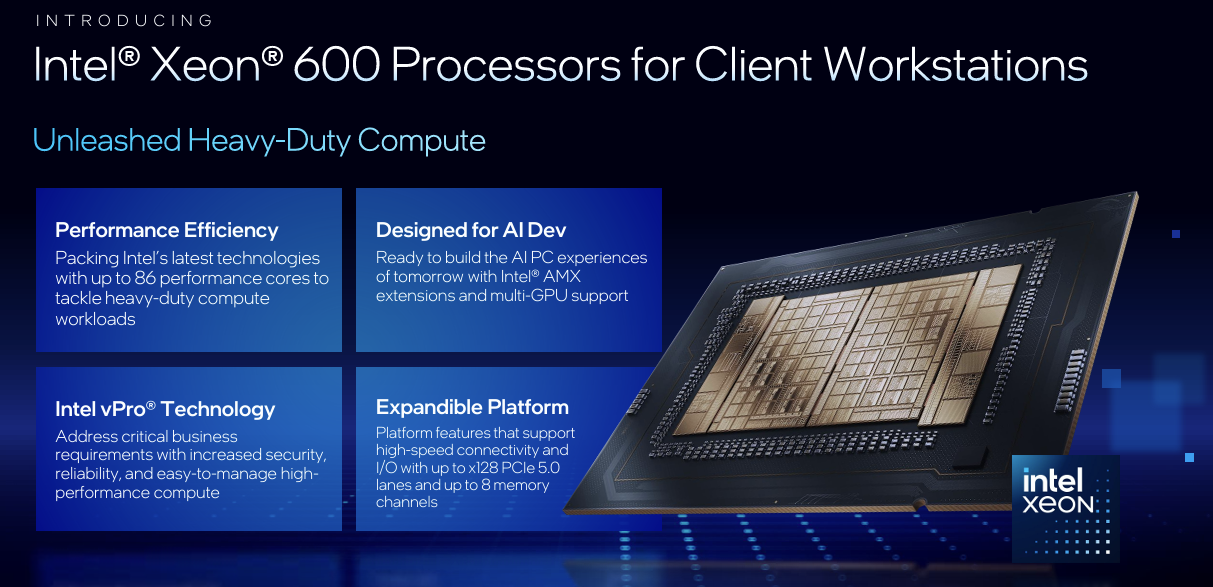 INTRODUCING

Intel® Xeon® 600 Processors for Client Workstations

Unleashed Heavy-Duty Compute

Performance Efficiency

Packing Intel's latest technologies with up to 86 performance cores to tackle heavy-duty compute workloads

Designed for AI Dev

Ready to build the AI PC experiences of tomorrow with Intel® AMX extensions and multi-GPU support

Intel vPro® Technology

Address critical business requirements with increased security, reliability, and easy-to-manage high-performance compute

Expandible Platform

Platform features that support high-speed connectivity and I/O with up to x128 PCIe 5.0 lanes and up to 8 memory channels

intel XEON